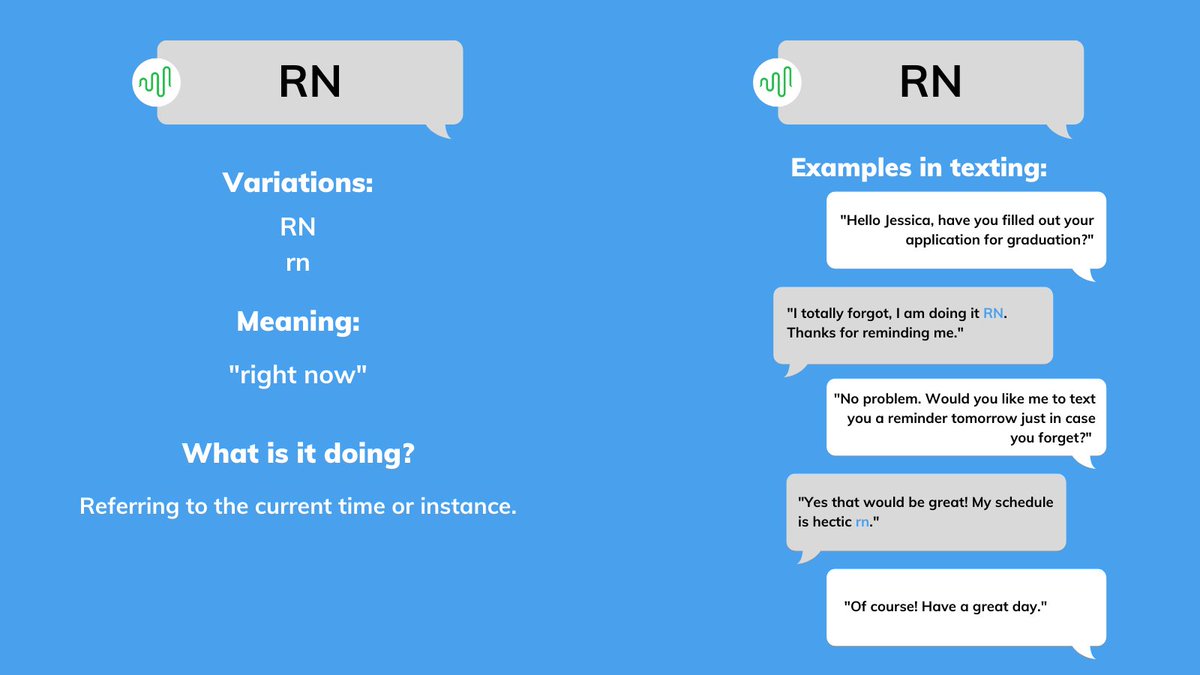 RN

Variations:

RN
rn

Meaning:

"right now"

What is it doing?

Referring to the current time or instance.

RN

Examples in texting:

"Hello Jessica, have you filled out your application for graduation?"

"I totally forgot, I am doing it RN. Thanks for reminding me."

"No problem. Would you like me to text you a reminder tomorrow just in case you forget?"

"Yes that would be great! My schedule is hectic rn."

"Of course! Have a great day."